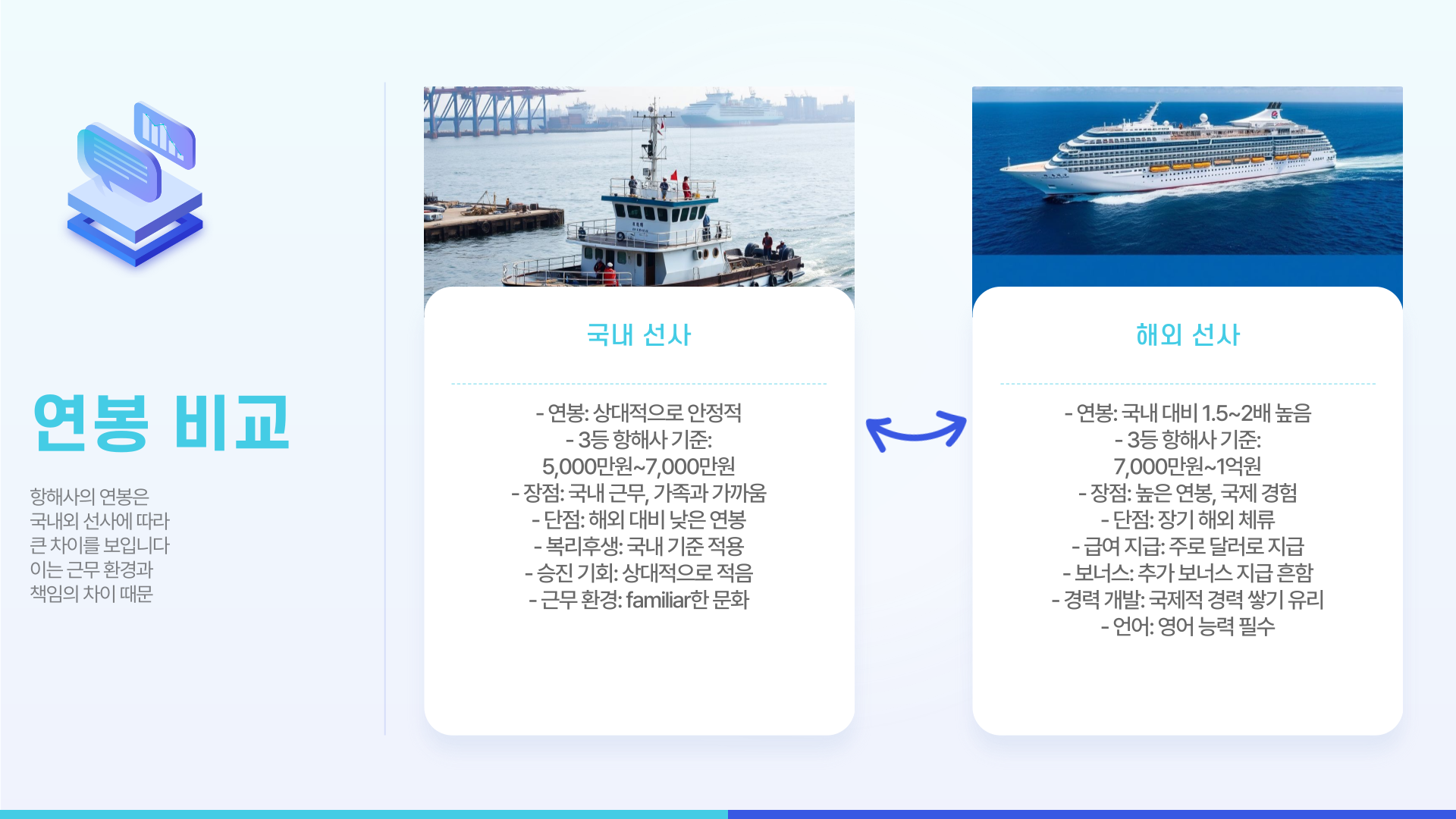 연봉 비교

항해사의 연봉은 국내외 선사에 따라 큰 차이를 보입니다 이는 근무 환경과 책임의 차이 때문

국내 선사

- 연봉: 상대적으로 안정적
- 3등 항해사 기준: 5,000만원~7,000만원
- 장점: 국내 근무, 가족과 가까움
- 단점: 해외 대비 낮은 연봉
- 복리후생: 국내 기준 적용
- 승진 기회: 상대적으로 적음
- 근무 환경: familiar한 문화

해외 선사

- 연봉: 국내 대비 1.5~2배 높음
- 3등 항해사 기준: 7,000만원~1억원
- 장점: 높은 연봉, 국제 경험
- 단점: 장기 해외 체류
- 급여 지급: 주로 달러로 지급
- 보너스: 추가 보너스 지급 흔함
- 경력 개발: 국제적 경력 쌓기 유리
- 언어: 영어 능력 필수